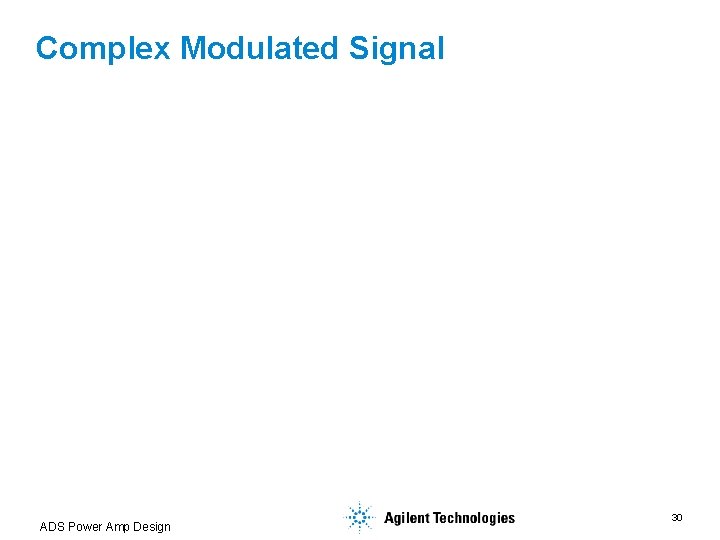 Complex Modulated Signal

ADS Power Amp Design

Agilent Technologies

30